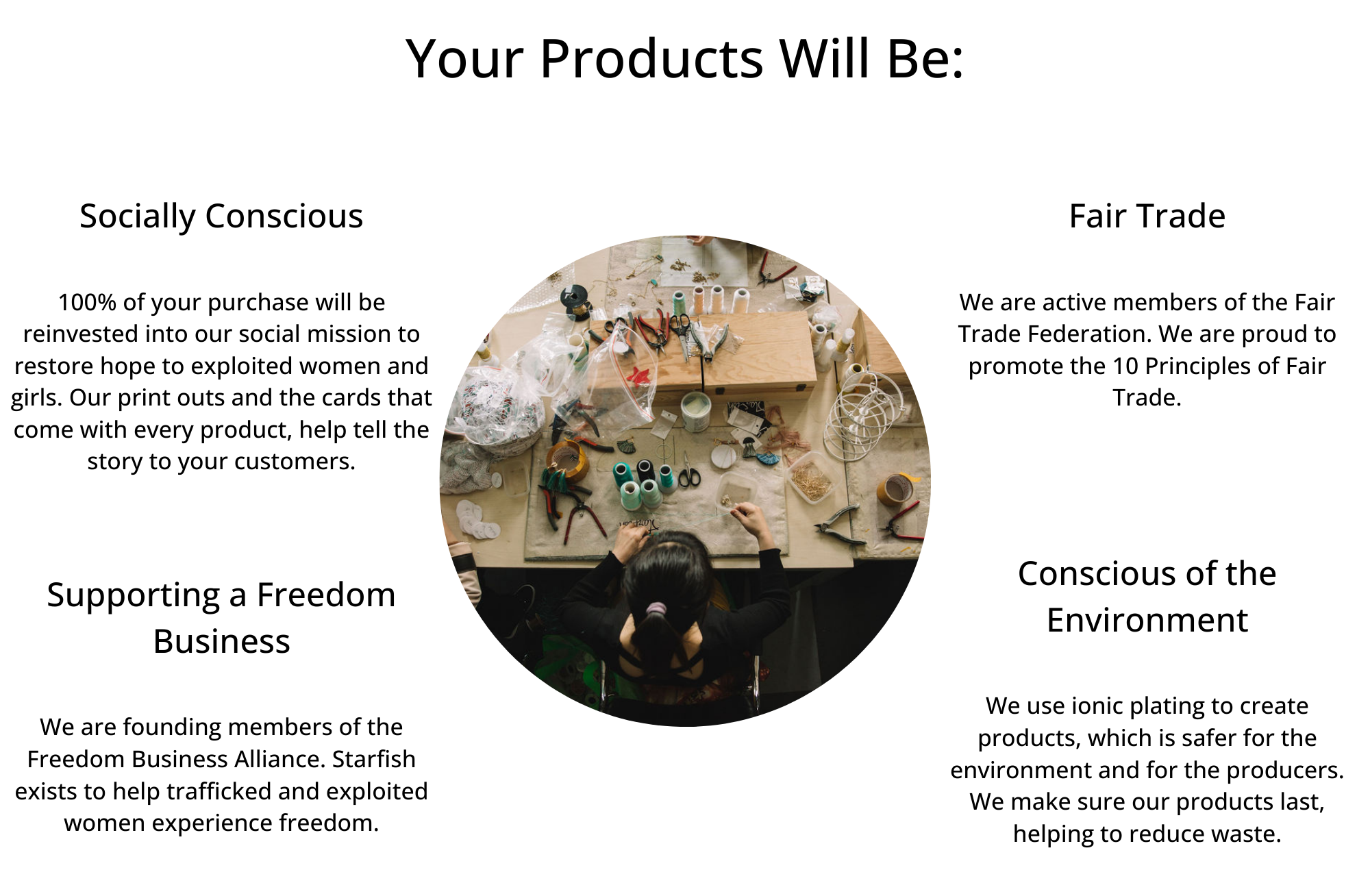 Your Products Will Be:

Socially Conscious

100% of your purchase will be reinvested into our social mission to restore hope to exploited women and girls. Our print outs and the cards that come with every product, help tell the story to your customers.

Supporting a Freedom Business

We are founding members of the Freedom Business Alliance. Starfish exists to help trafficked and exploited women experience freedom.

Fair Trade

We are active members of the Fair Trade Federation. We are proud to promote the 10 Principles of Fair Trade.

Conscious of the Environment

We use ionic plating to create products, which is safer for the environment and for the producers. We make sure our products last, helping to reduce waste.